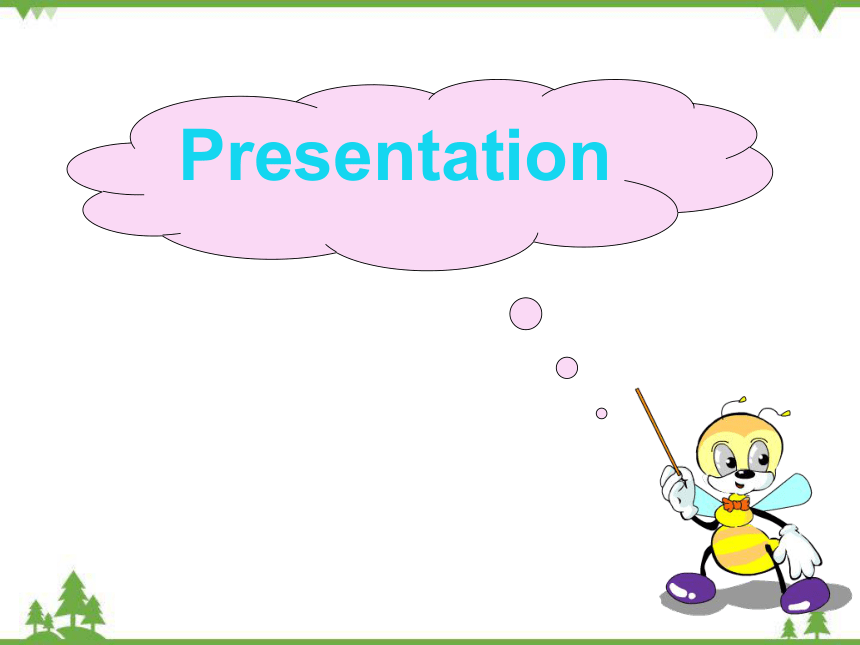 Presentation